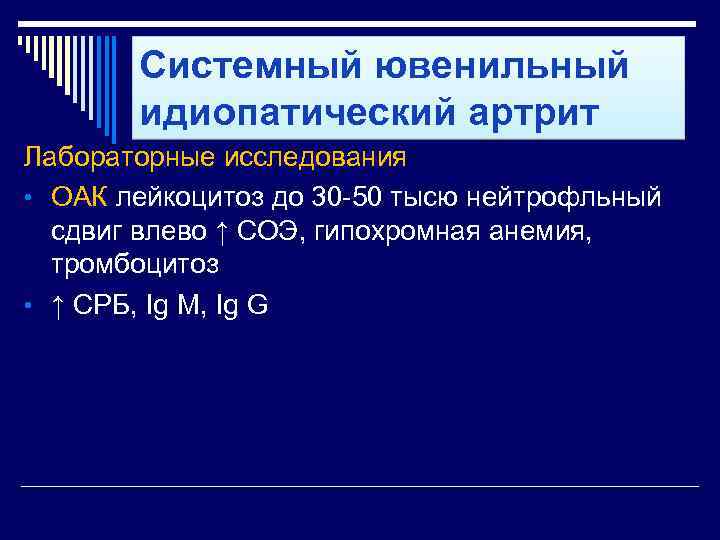 Системный ювенильный идиопатический артрит

Лабораторные исследования

• ОАК лейкоцитоз до 30-50 тысю нейтрофльный сдвиг влево ↑ СОЭ, гипохромная анемия, тромбоцитоз

• ↑ СРБ, Ig M, Ig G